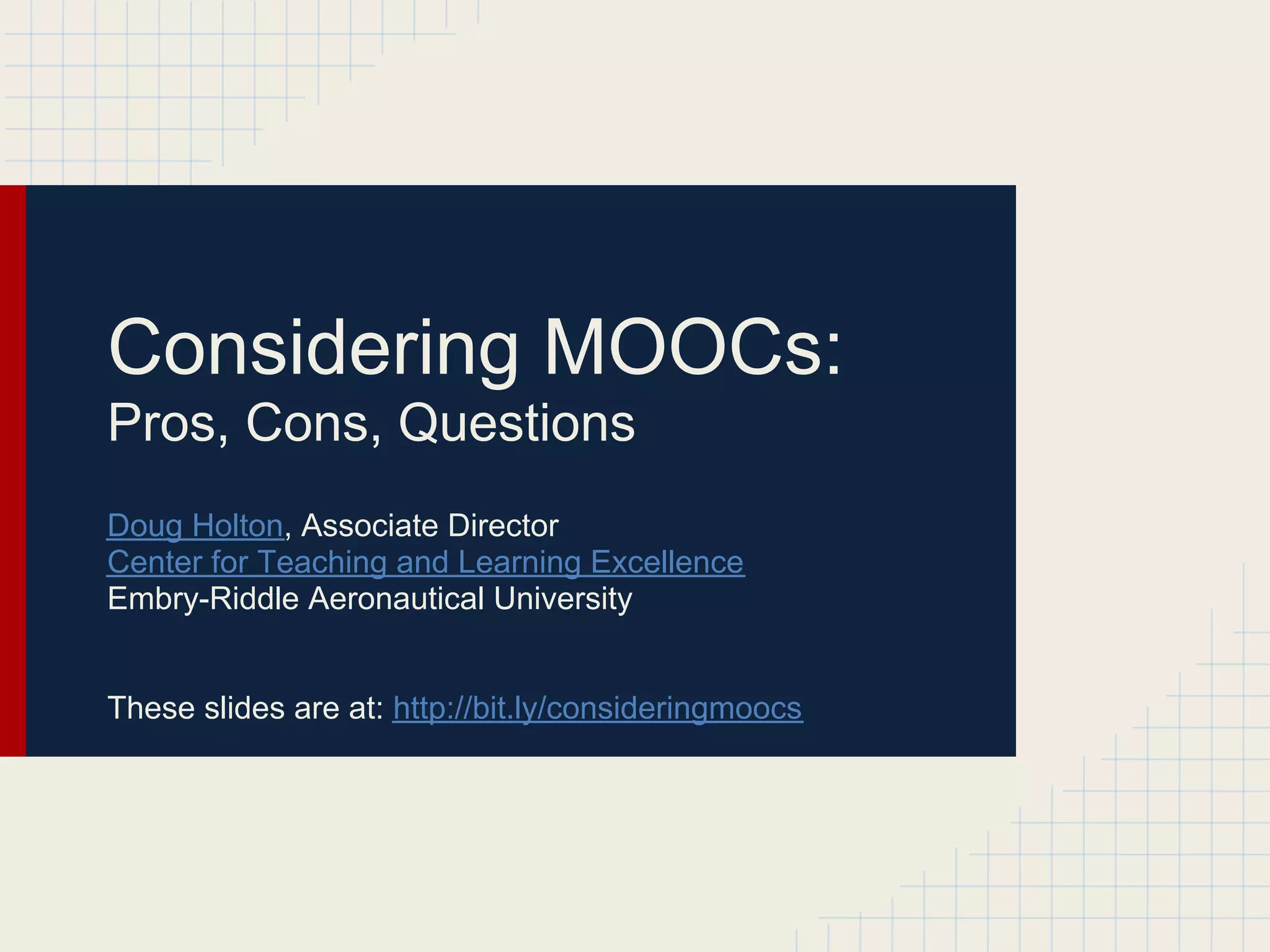 Considering MOOCs:
Pros, Cons, Questions

Doug Holton, Associate Director
Center for Teaching and Learning Excellence
Embry-Riddle Aeronautical University

These slides are at: http://bit.ly/consideringmoocs